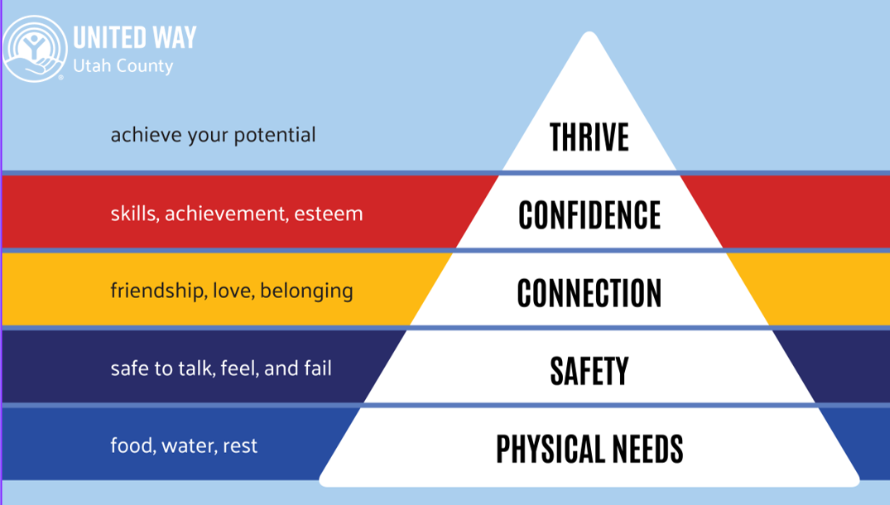 UNITED WAY
Utah County

achieve your potential

THRIVE

skills, achievement, esteem

CONFIDENCE

friendship, love, belonging

CONNECTION

safe to talk, feel, and fail

SAFETY

food, water, rest

PHYSICAL NEEDS